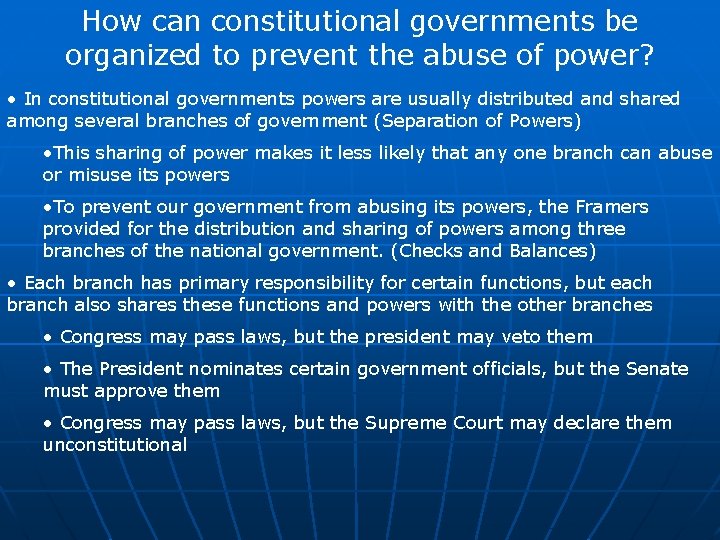 How can constitutional governments be organized to prevent the abuse of power?

• In constitutional governments powers are usually distributed and shared among several branches of government (Separation of Powers)

•This sharing of power makes it less likely that any one branch can abuse or misuse its powers

•To prevent our government from abusing its powers, the Framers provided for the distribution and sharing of powers among three branches of the national government. (Checks and Balances)

• Each branch has primary responsibility for certain functions, but each branch also shares these functions and powers with the other branches

• Congress may pass laws, but the president may veto them

• The President nominates certain government officials, but the Senate must approve them

• Congress may pass laws, but the Supreme Court may declare them unconstitutional